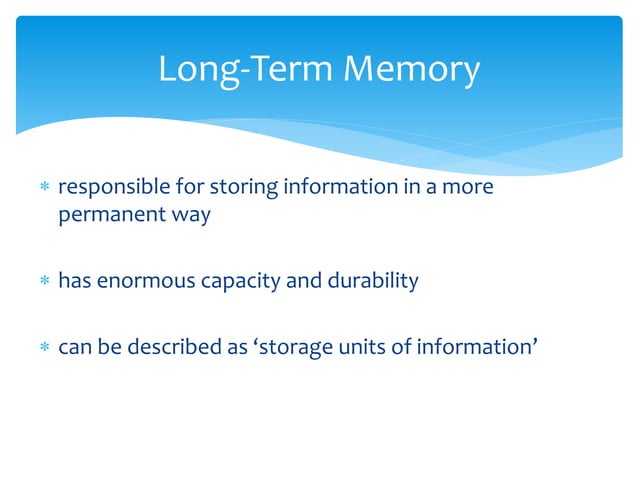 Long-Term Memory

* responsible for storing information in a more permanent way

* has enormous capacity and durability

* can be described as ‘storage units of information’